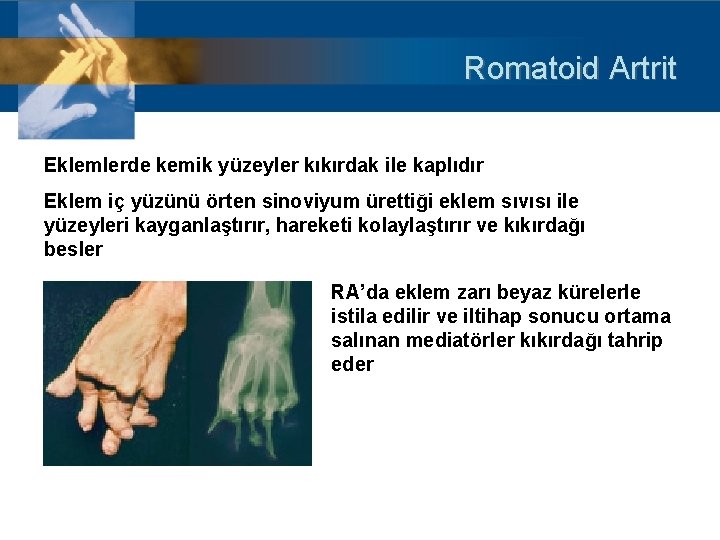 Romatoid Artrit

Eklemlerde kemik yüzeyler kıkırdak ile kaplıdır

Eklem iç yüzünü örten sinoviyum ürettiği eklem sıvısı ile yüzeyleri kayganlaştırır, hareketi kolaylaştırır ve kıkırdağı besler

RA'da eklem zarı beyaz kürelerle istila edilir ve iltihap sonucu ortama salınan mediatörler kıkırdağı tahrip eder